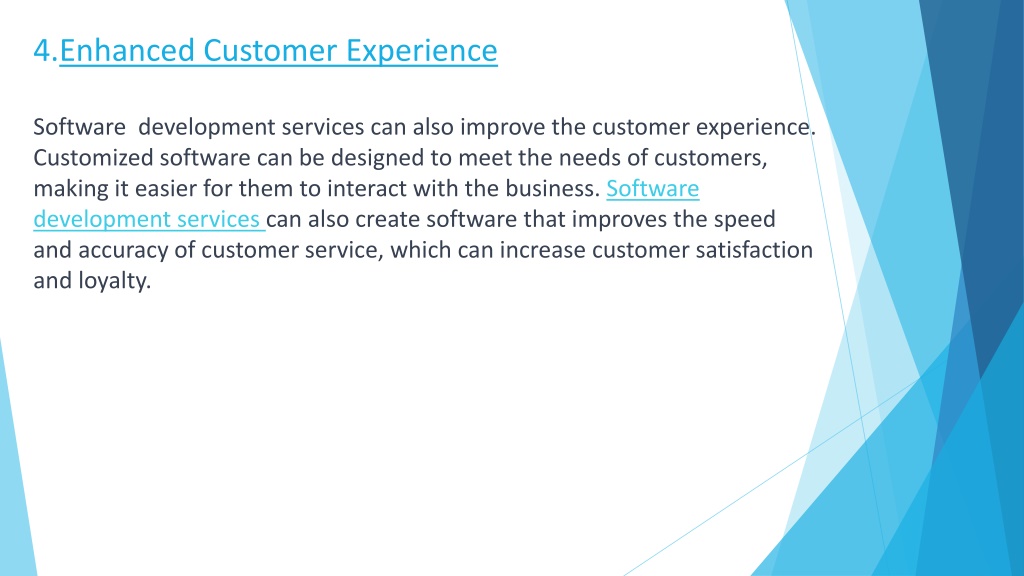 4.Enhanced Customer Experience

Software development services can also improve the customer experience. Customized software can be designed to meet the needs of customers, making it easier for them to interact with the business. Software development services can also create software that improves the speed and accuracy of customer service, which can increase customer satisfaction and loyalty.